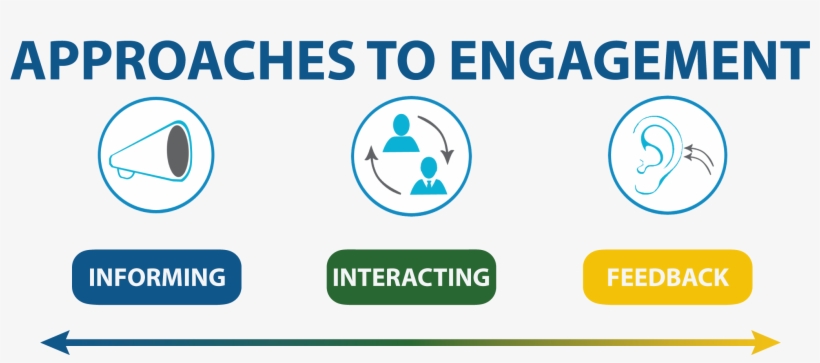 APPROACHES TO ENGAGEMENT

INFORMING

INTERACTING

FEEDBACK